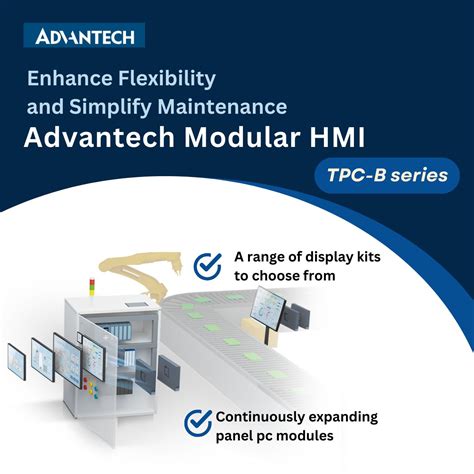 ADVANTECH

Enhance Flexibility and Simplify Maintenance

Advantech Modular HMI

TPC-B series

A range of display kits to choose from

Continuously expanding panel pc modules